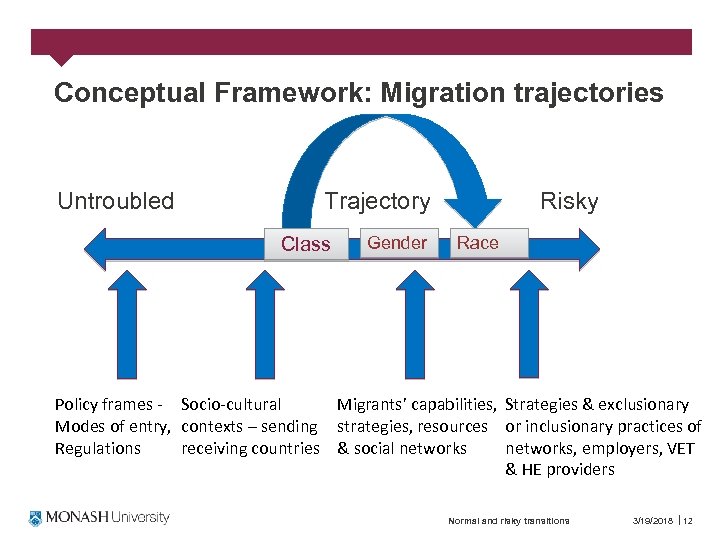 Conceptual Framework: Migration trajectories

Untroubled

Trajectory

Risky

Class

Gender

Race

Policy frames - Modes of entry, Regulations

Socio-cultural contexts – sending receiving countries

Migrants' capabilities, strategies, resources & social networks

Strategies & exclusionary or inclusionary practices of networks, employers, VET & HE providers

MONASH University

Normal and risky transitions

3/19/2018 | 12